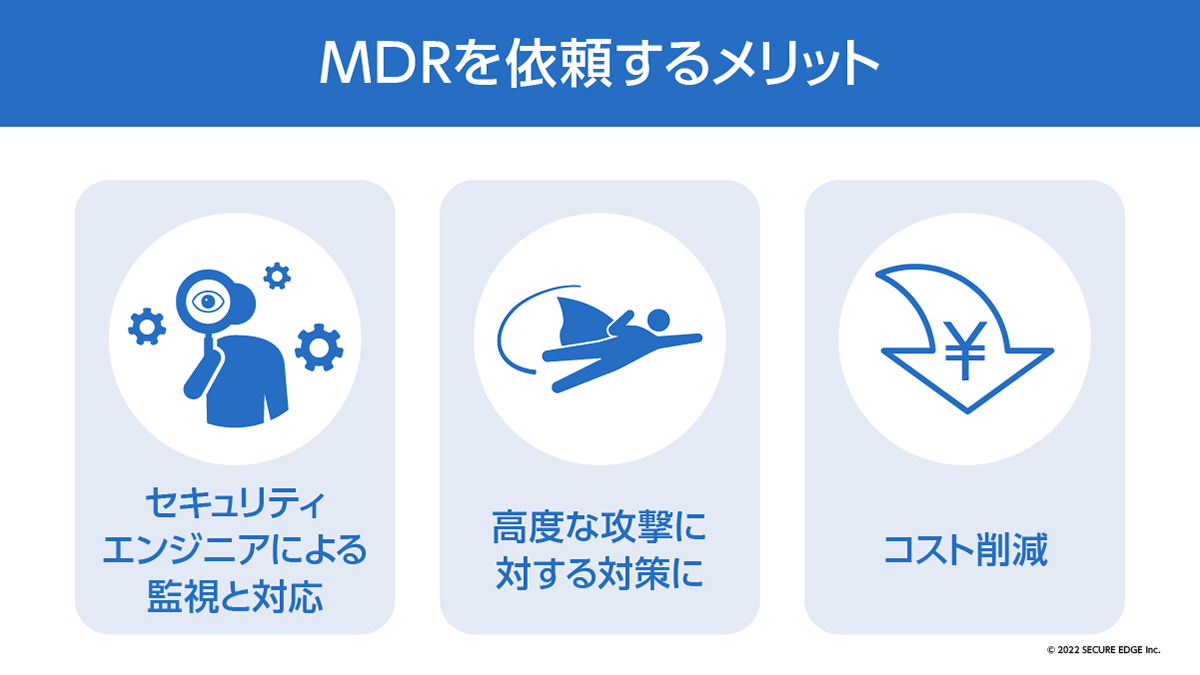 MDRを依頼するメリット

セキュリティエンジニアによる監視と対応

高度な攻撃に対する対策に

¥

コスト削減

© 2022 SECURE EDGE Inc.